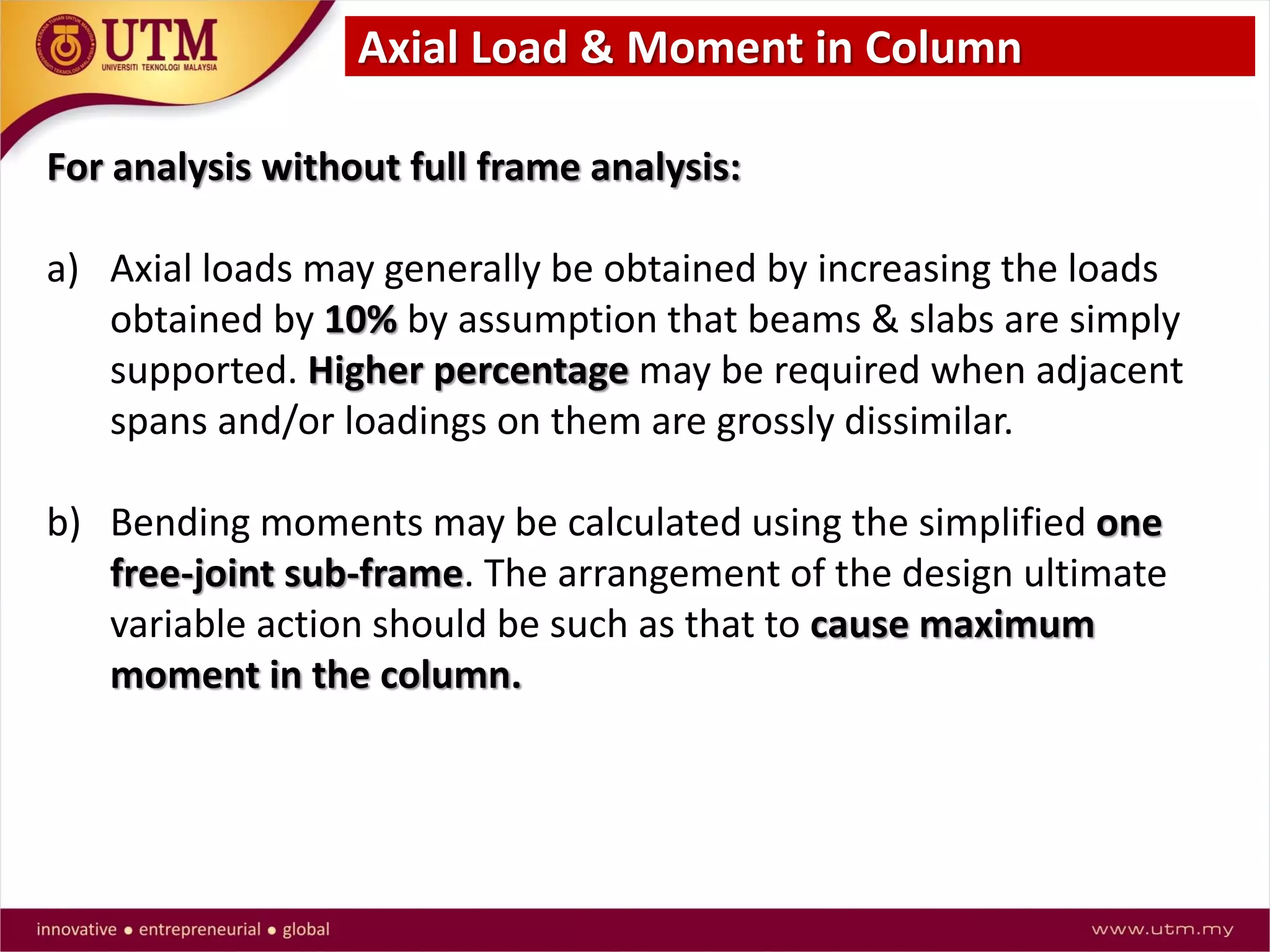 UTM
UNIVERSITI TEKNOLOGI MALAYSIA

Axial Load & Moment in Column

For analysis without full frame analysis:

a) Axial loads may generally be obtained by increasing the loads obtained by 10% by assumption that beams & slabs are simply supported. Higher percentage may be required when adjacent spans and/or loadings on them are grossly dissimilar.

b) Bending moments may be calculated using the simplified one free-joint sub-frame. The arrangement of the design ultimate variable action should be such as that to cause maximum moment in the column.

innovative • entrepreneurial • global

www.utm.my